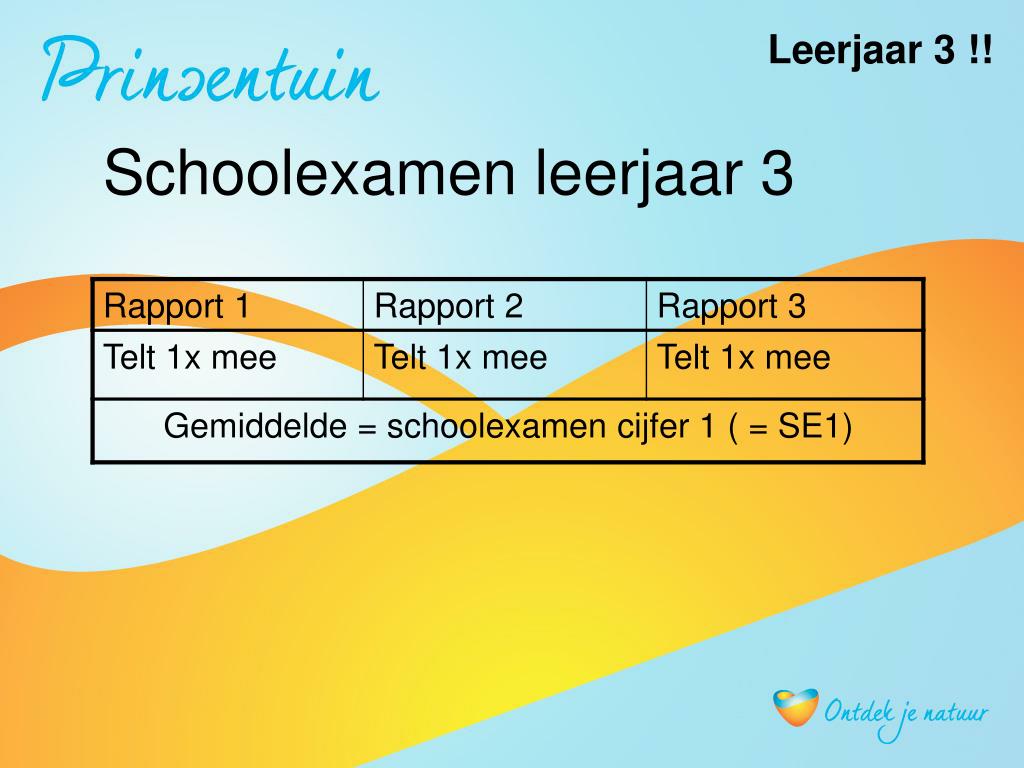 Prinsentuin

Leerjaar 3 !!

Schoolexamen leerjaar 3

| Rapport 1 | Rapport 2 | Rapport 3 |
|---|---|---|
| Telt 1x mee | Telt 1x mee | Telt 1x mee |
| Gemiddelde = schoolexamen cijfer 1 ( = SE1) | | |

Ontdek je natuur